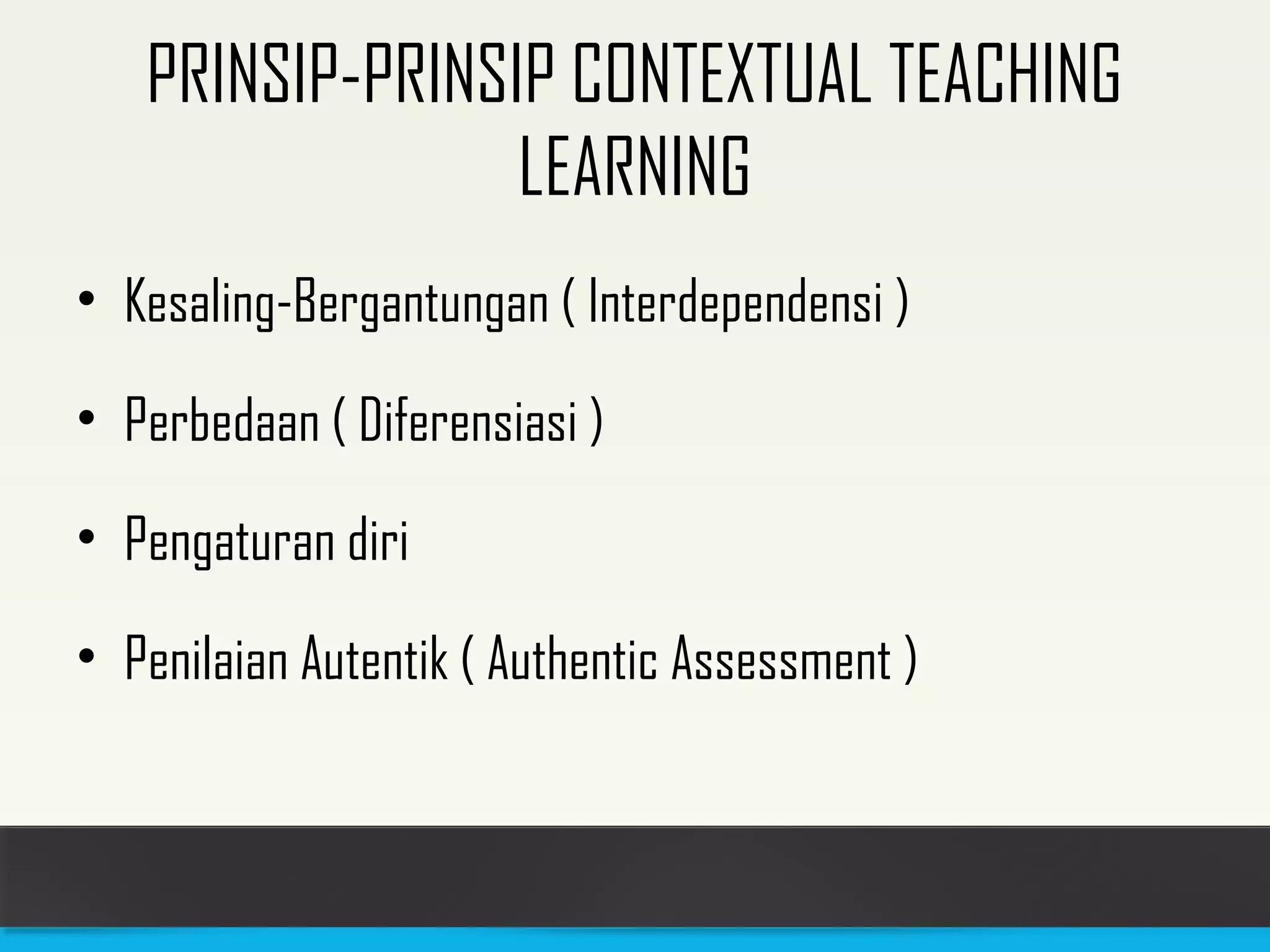 PRINSIP-PRINSIP CONTEXTUAL TEACHING LEARNING

• Kesaling-Bergantungan ( Interdependensi )

• Perbedaan ( Diferensiasi )

• Pengaturan diri

• Penilaian Autentik ( Authentic Assessment )